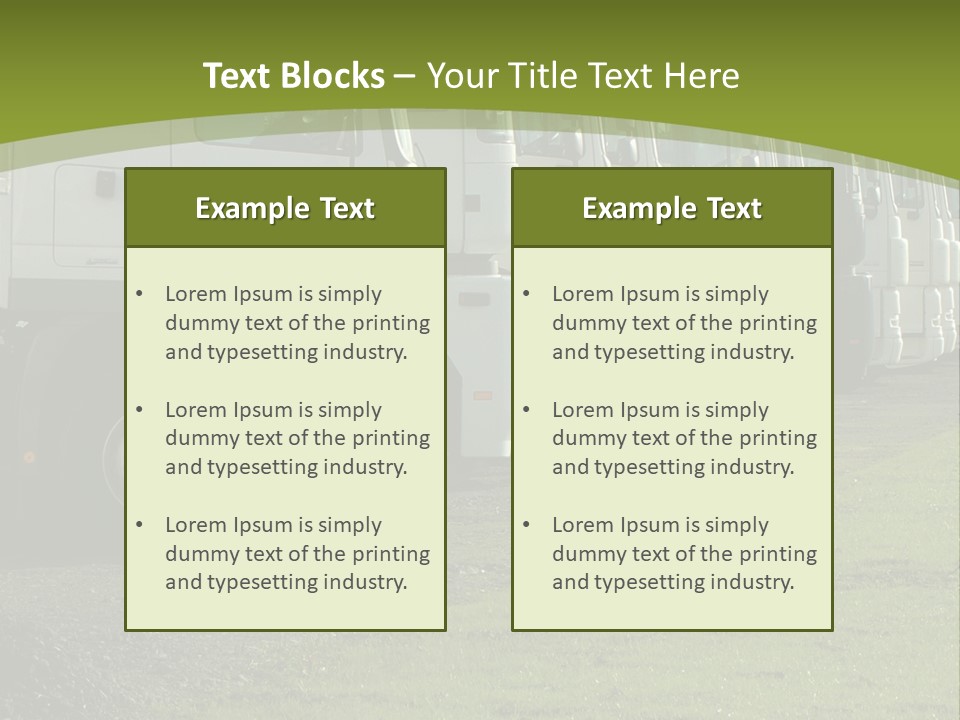 Text Blocks – Your Title Text Here

Example Text

• Lorem Ipsum is simply dummy text of the printing and typesetting industry.

• Lorem Ipsum is simply dummy text of the printing and typesetting industry.

• Lorem Ipsum is simply dummy text of the printing and typesetting industry.

Example Text

• Lorem Ipsum is simply dummy text of the printing and typesetting industry.

• Lorem Ipsum is simply dummy text of the printing and typesetting industry.

• Lorem Ipsum is simply dummy text of the printing and typesetting industry.